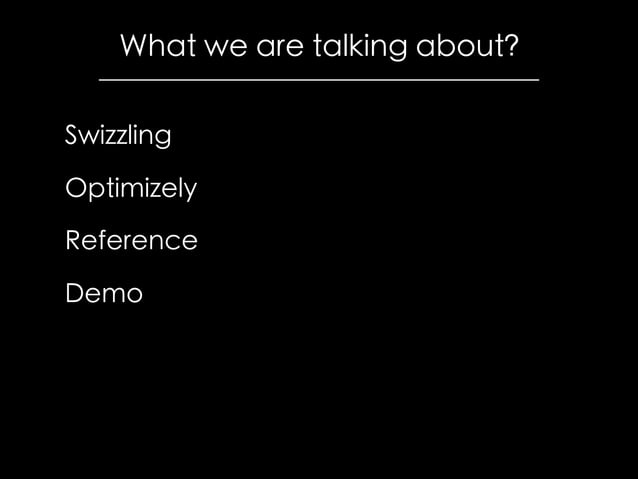 What we are talking about?

Swizzling

Optimizely

Reference

Demo